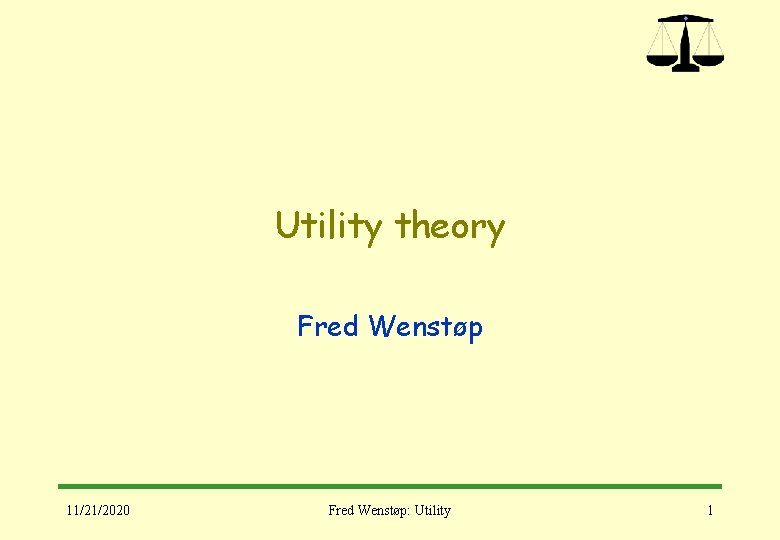 Utility theory

Fred Wenstøp

11/21/2020

Fred Wenstøp: Utility

1